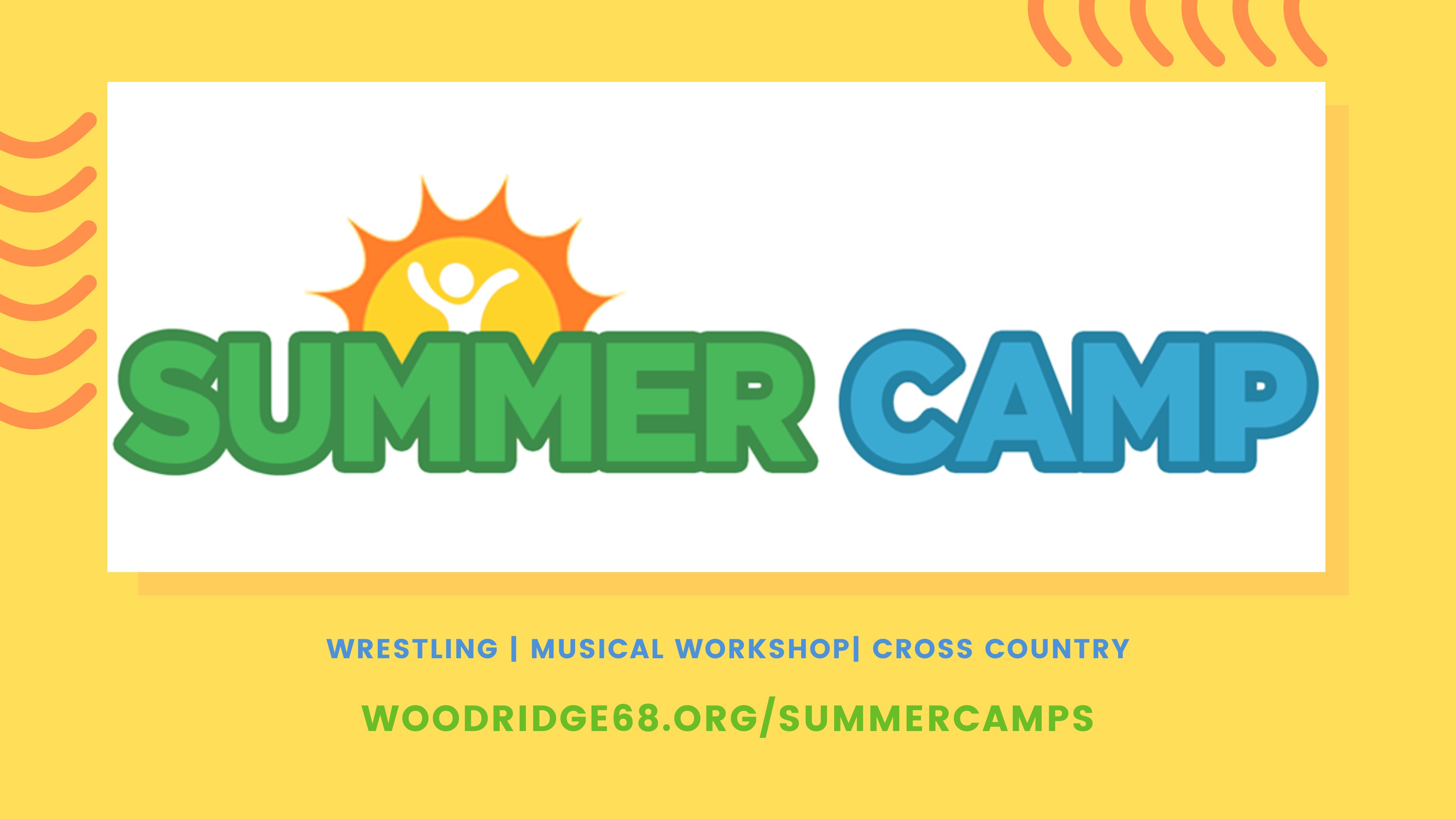 SUMMER CAMP

WRESTLING | MUSICAL WORKSHOP| CROSS COUNTRY

WOODRIDGE68.ORG/SUMMERCAMPS